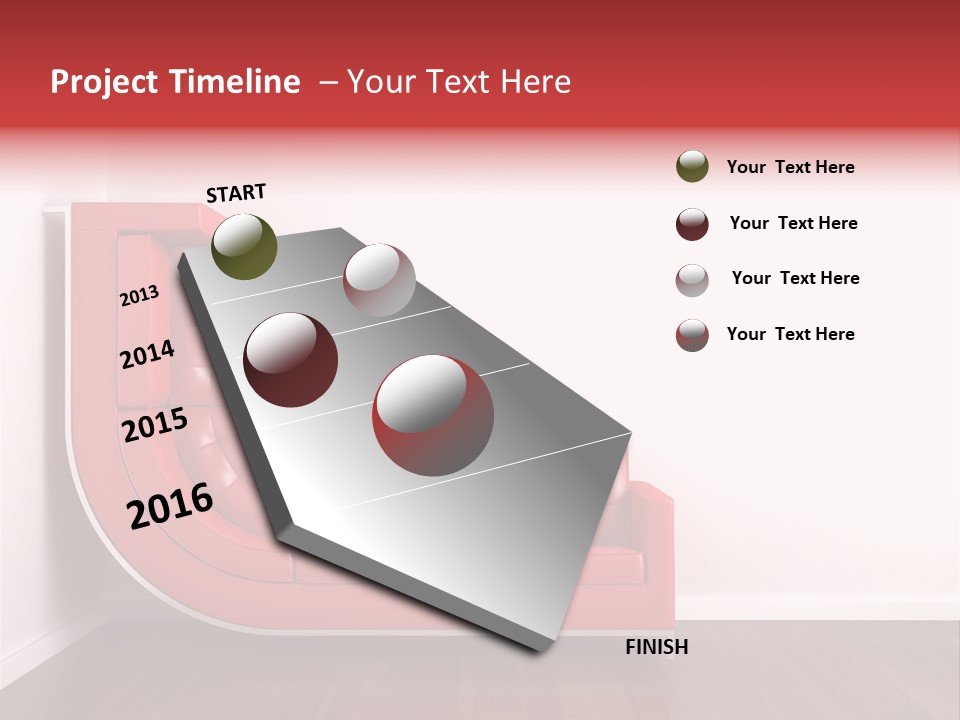 Project Timeline – Your Text Here

START

2013

2014

2015

2016

FINISH

Your Text Here

Your Text Here

Your Text Here

Your Text Here